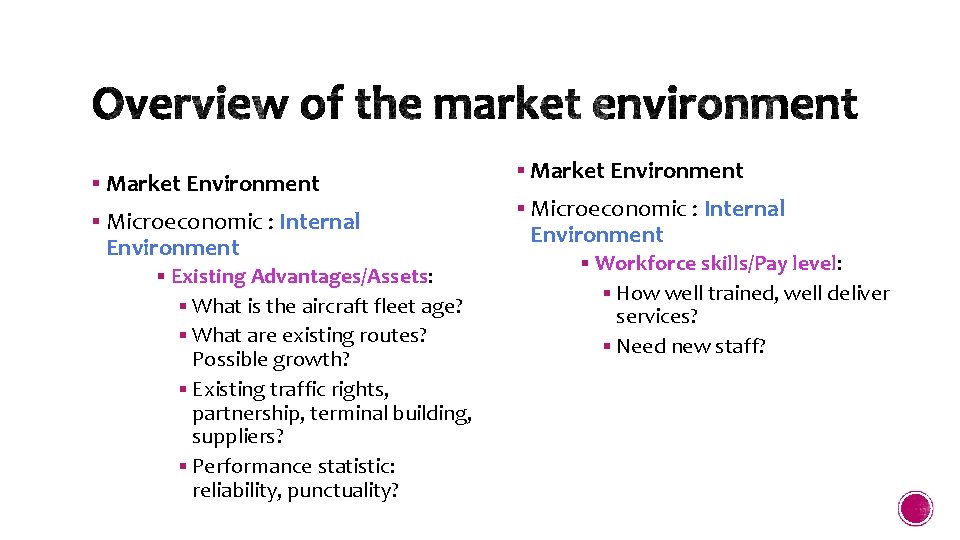 Overview of the market environment

▪ Market Environment

▪ Microeconomic : Internal Environment

▪ Existing Advantages/Assets:

▪ What is the aircraft fleet age?

▪ What are existing routes? Possible growth?

▪ Existing traffic rights, partnership, terminal building, suppliers?

▪ Performance statistic: reliability, punctuality?

▪ Market Environment

▪ Microeconomic : Internal Environment

▪ Workforce skills/Pay level:

▪ How well trained, well deliver services?

▪ Need new staff?